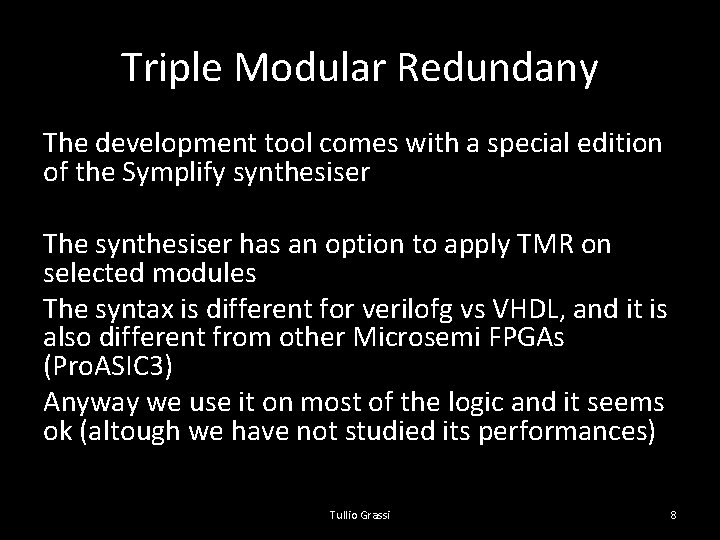 Triple Modular Redundany

The development tool comes with a special edition of the Symplify synthesiser

The synthesiser has an option to apply TMR on selected modules

The syntax is different for verilofg vs VHDL, and it is also different from other Microsemi FPGAs (ProASIC3)

Anyway we use it on most of the logic and it seems ok (altough we have not studied its performances)

Tullio Grassi

8